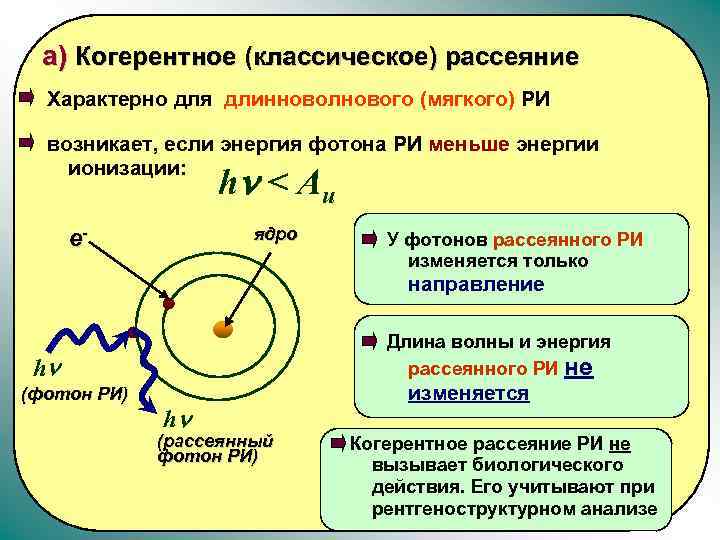 а) Когерентное (классическое) рассеяние

Характерно для длинноволнового (мягкого) РИ

возникает, если энергия фотона РИ меньше энергии ионизации: $h\nu < A_u$

$e^-$

ядро

$h\nu$
(фотон РИ)

$h\nu$
(рассеянный фотон РИ)

У фотонов рассеянного РИ изменяется только направление

Длина волны и энергия рассеянного РИ не изменяется

Когерентное рассеяние РИ не вызывает биологического действия. Его учитывают при рентгеноструктурном анализе